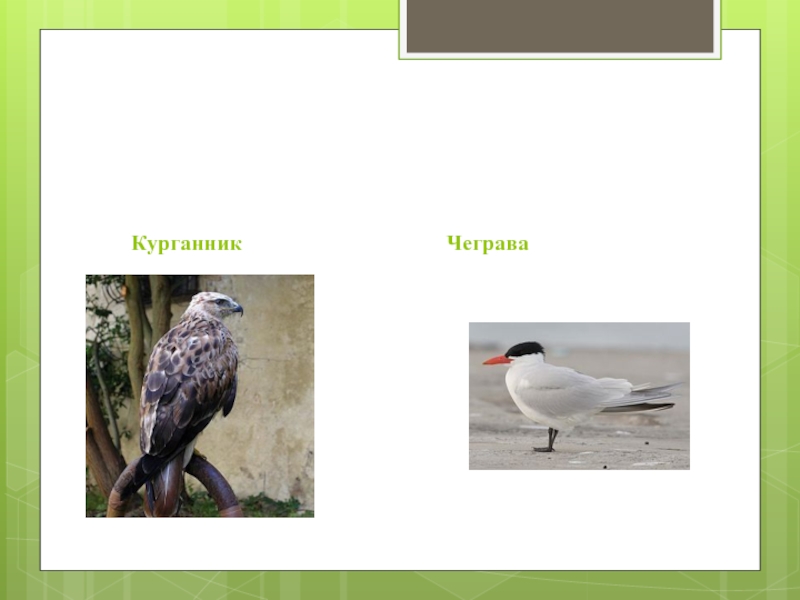 Курганник

Чеграва